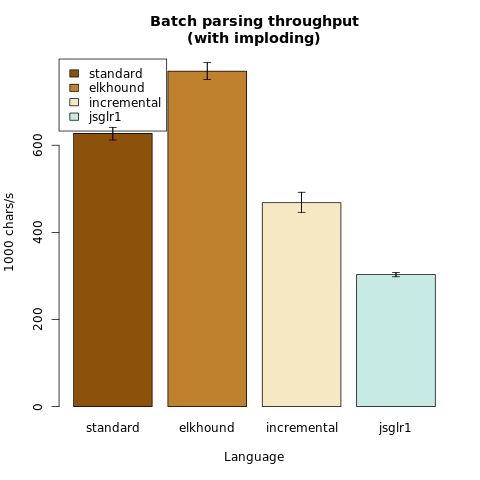 Batch parsing throughput
(with imploding)

standard
elkhound
incremental
jsglr1

1000 chars/s

0
200
400
600

standard
elkhound
incremental
jsglr1

Language